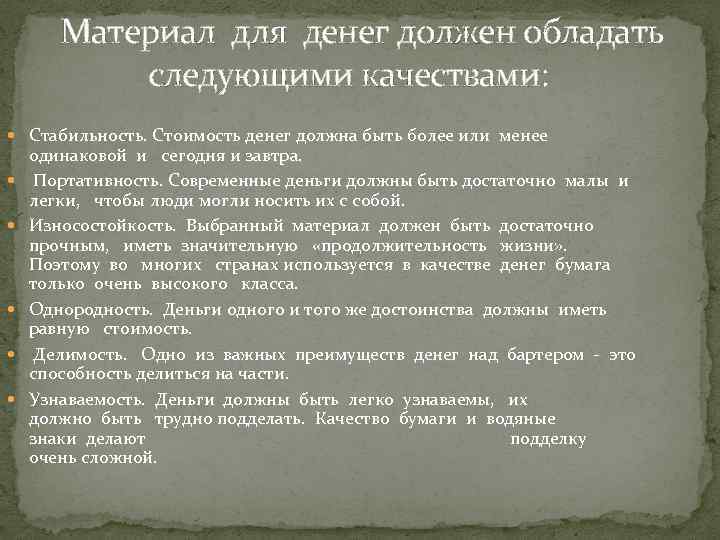 Материал для денег должен обладать следующими качествами:

Стабильность. Стоимость денег должна быть более или менее одинаковой и сегодня и завтра.

Портативность. Современные деньги должны быть достаточно малы и легки, чтобы люди могли носить их с собой.

Износостойкость. Выбранный материал должен быть достаточно прочным, иметь значительную «продолжительность жизни». Поэтому во многих странах используется в качестве денег бумага только очень высокого класса.

Однородность. Деньги одного и того же достоинства должны иметь равную стоимость.

Делимость. Одно из важных преимуществ денег над бартером - это способность делиться на части.

Узнаваемость. Деньги должны быть легко узнаваемы, их должно быть трудно подделать. Качество бумаги и водяные знаки делают подделку очень сложной.